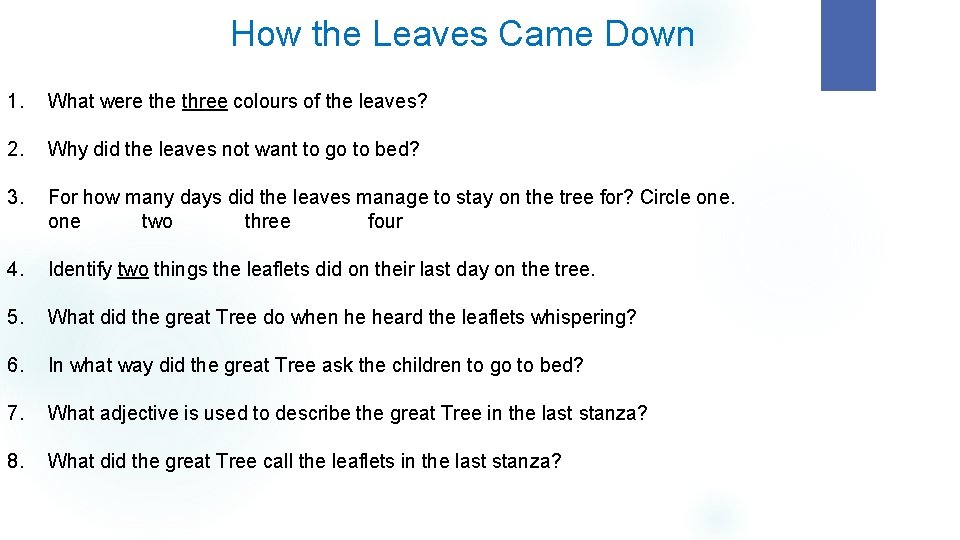 How the Leaves Came Down

1. What were the three colours of the leaves?

2. Why did the leaves not want to go to bed?

3. For how many days did the leaves manage to stay on the tree for? Circle one.
one two three four

4. Identify two things the leaflets did on their last day on the tree.

5. What did the great Tree do when he heard the leaflets whispering?

6. In what way did the great Tree ask the children to go to bed?

7. What adjective is used to describe the great Tree in the last stanza?

8. What did the great Tree call the leaflets in the last stanza?